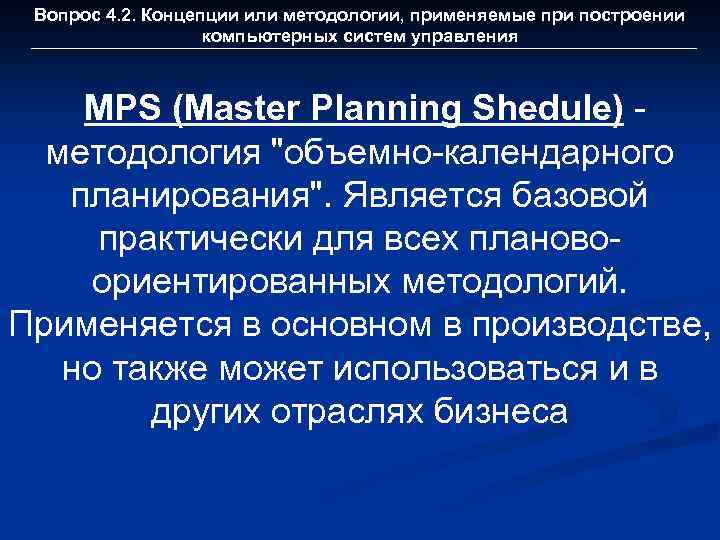 Вопрос 4.2. Концепции или методологии, применяемые при построении компьютерных систем управления

MPS (Master Planning Shedule) - методология "объемно-календарного планирования". Является базовой практически для всех планово-ориентированных методологий. Применяется в основном в производстве, но также может использоваться и в других отраслях бизнеса